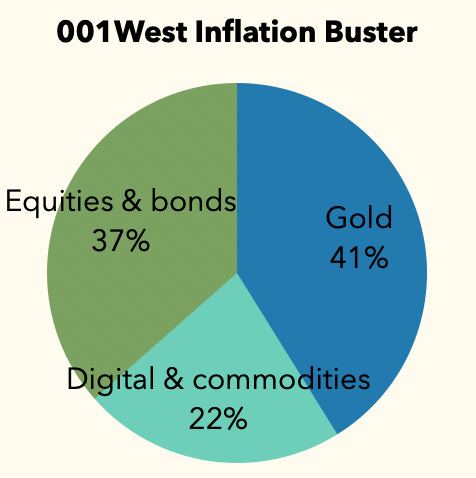 001West Inflation Buster

Equities & bonds
37%

Gold
41%

Digital & commodities
22%